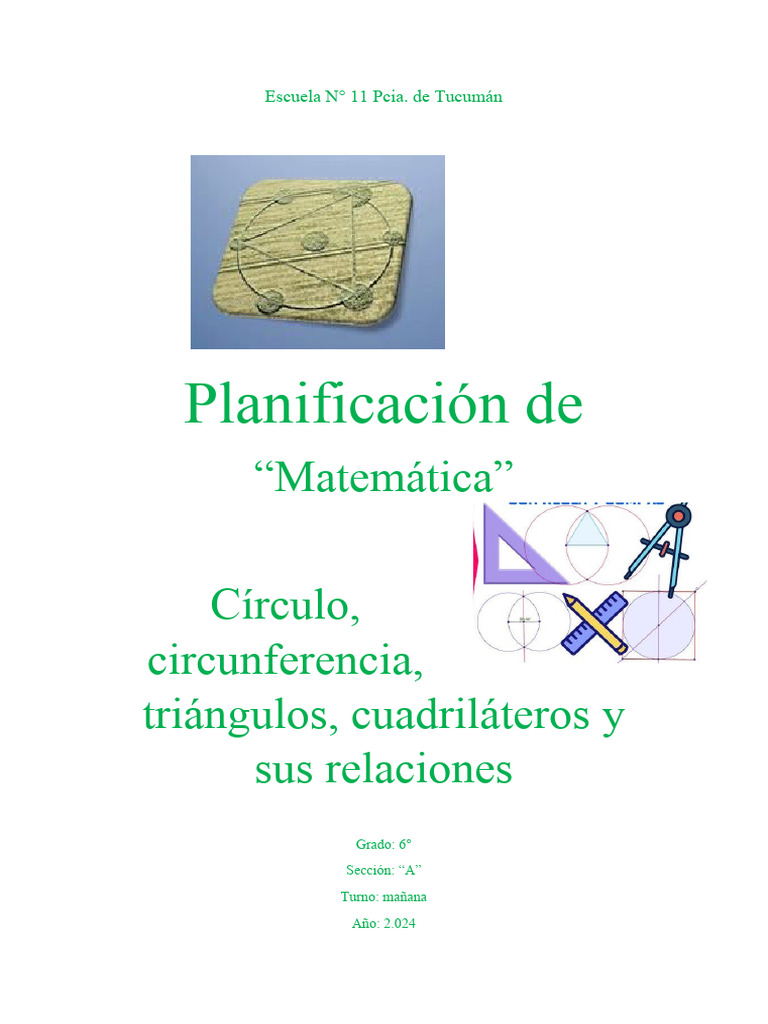 Escuela N° 11 Pcia. de Tucumán

Planificación de

“Matemática”

Círculo, circunferencia, triángulos, cuadriláteros y sus relaciones

Grado: 6°

Sección: “A”

Turno: mañana

Año: 2.024